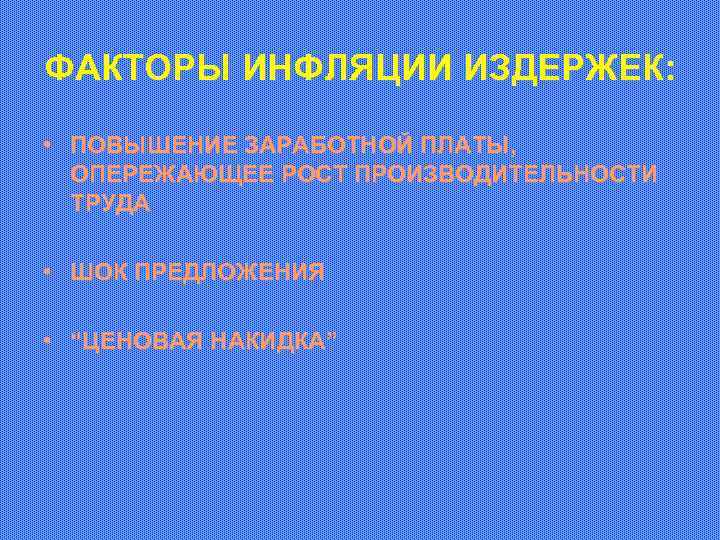 ФАКТОРЫ ИНФЛЯЦИИ ИЗДЕРЖЕК:

• ПОВЫШЕНИЕ ЗАРАБОТНОЙ ПЛАТЫ, ОПЕРЕЖАЮЩЕЕ РОСТ ПРОИЗВОДИТЕЛЬНОСТИ ТРУДА

• ШОК ПРЕДЛОЖЕНИЯ

• "ЦЕНОВАЯ НАКИДКА"